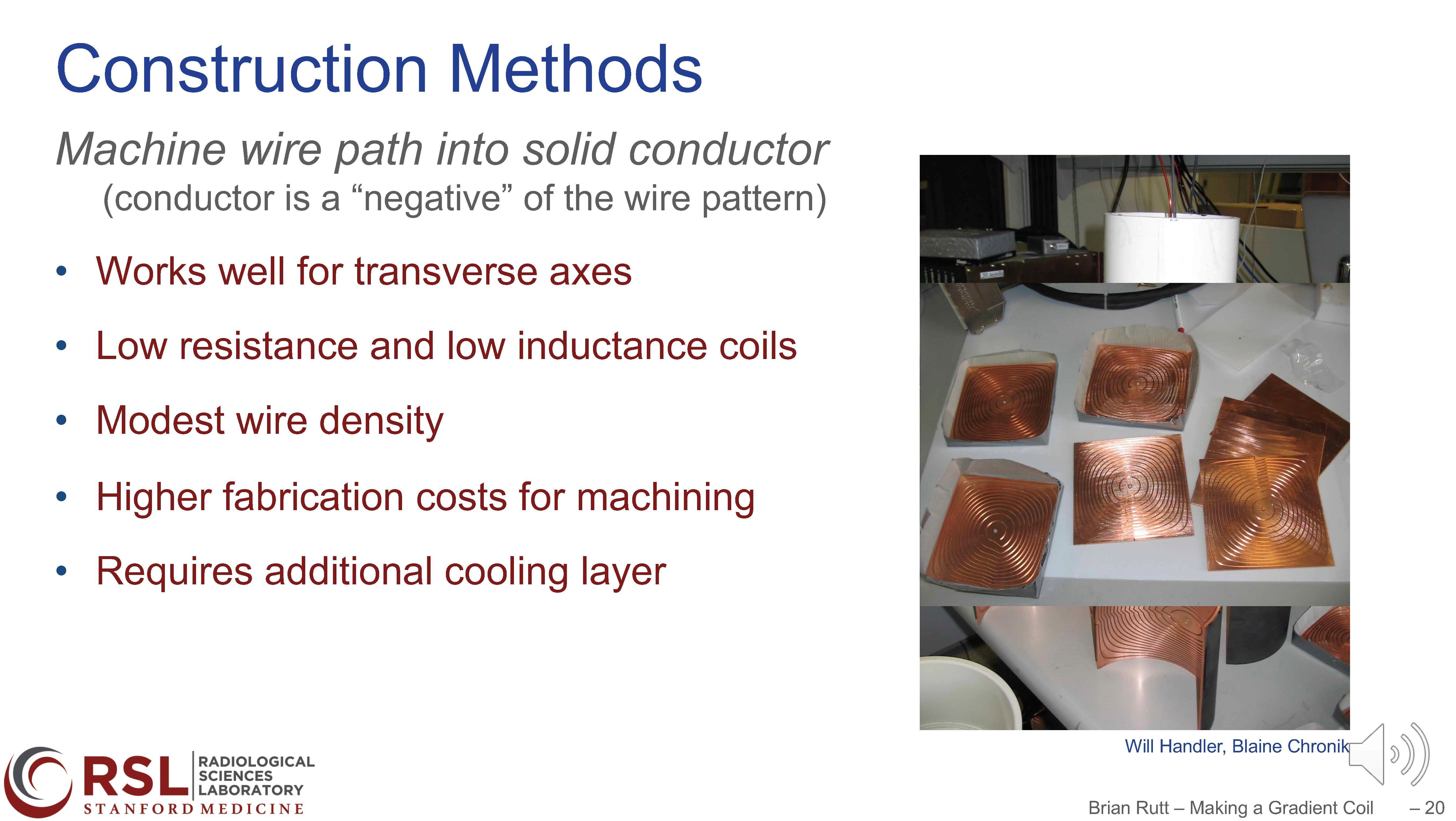 Construction Methods

Machine wire path into solid conductor
(conductor is a “negative” of the wire pattern)

• Works well for transverse axes
• Low resistance and low inductance coils
• Modest wire density
• Higher fabrication costs for machining
• Requires additional cooling layer

Will Handler, Blaine Chronik

RSL RADIOLOGICAL SCIENCES LABORATORY
STANFORD MEDICINE

Brian Rutt – Making a Gradient Coil – 20